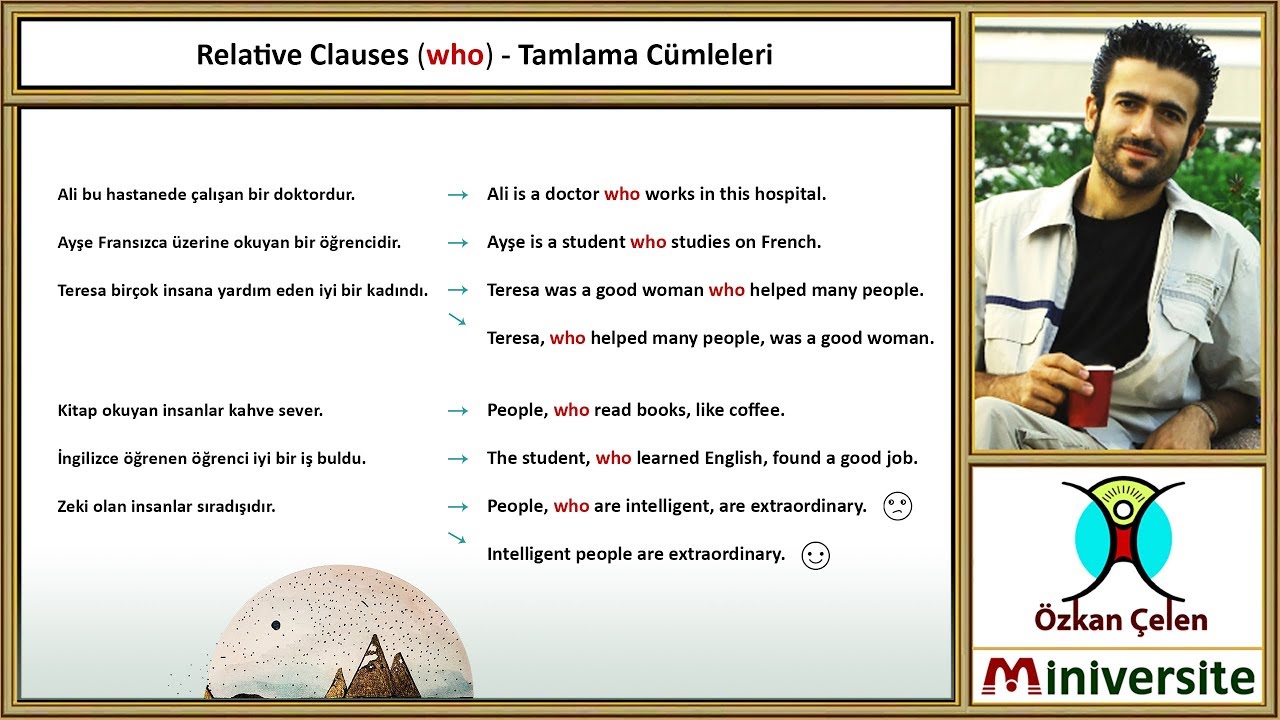 Relative Clauses (who) - Tamlama Cümleleri

Ali bu hastanede çalışan bir doktordur. → Ali is a doctor who works in this hospital.

Ayşe Fransızca üzerine okuyan bir öğrencidir. → Ayşe is a student who studies on French.

Teresa birçok insana yardım eden iyi bir kadındı. → Teresa was a good woman who helped many people.
↘ Teresa, who helped many people, was a good woman.

Kitap okuyan insanlar kahve sever. → People, who read books, like coffee.

İngilizce öğrenen öğrenci iyi bir iş buldu. → The student, who learned English, found a good job.

Zeki olan insanlar sıradışıdır. → People, who are intelligent, are extraordinary.
↘ Intelligent people are extraordinary.

Özkan Çelen

Miniversite